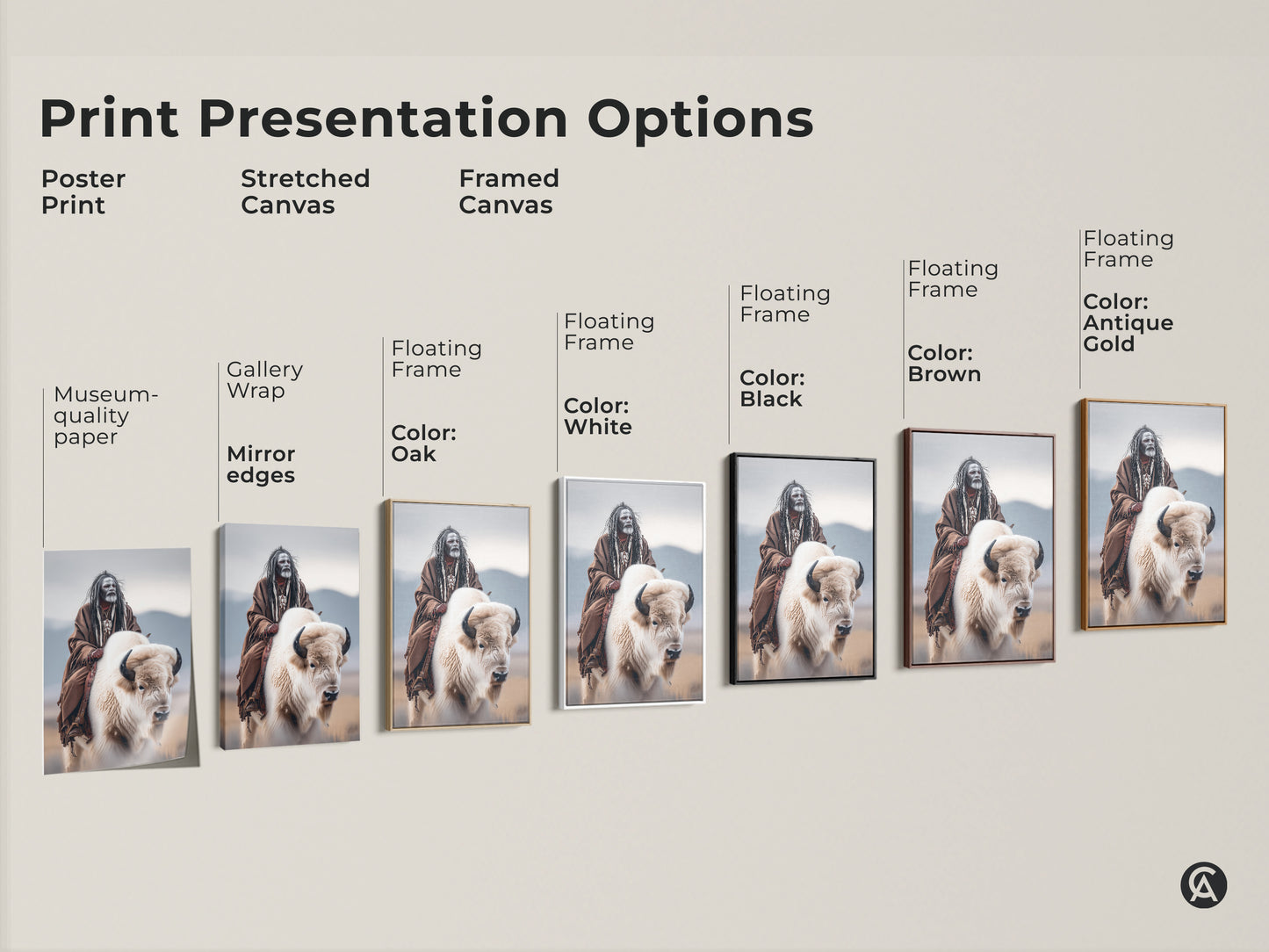 Print Presentation Options

Poster Print

Stretched Canvas

Framed Canvas

Museum-quality paper

Gallery Wrap

Mirror edges

Floating Frame

Color: Oak

Floating Frame

Color: White

Floating Frame

Color: Black

Floating Frame

Color: Brown

Floating Frame

Color: Antique Gold

CA